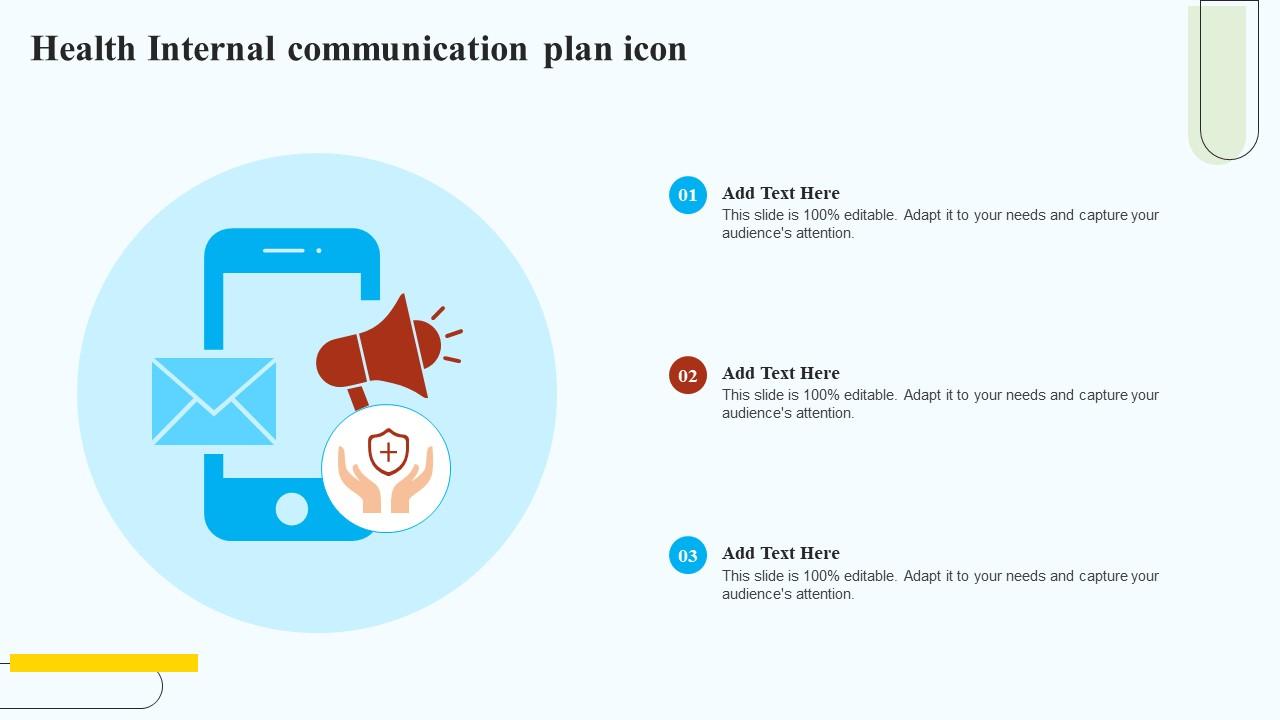 Health Internal communication plan icon

01 Add Text Here
This slide is 100% editable. Adapt it to your needs and capture your audience's attention.

02 Add Text Here
This slide is 100% editable. Adapt it to your needs and capture your audience's attention.

03 Add Text Here
This slide is 100% editable. Adapt it to your needs and capture your audience's attention.